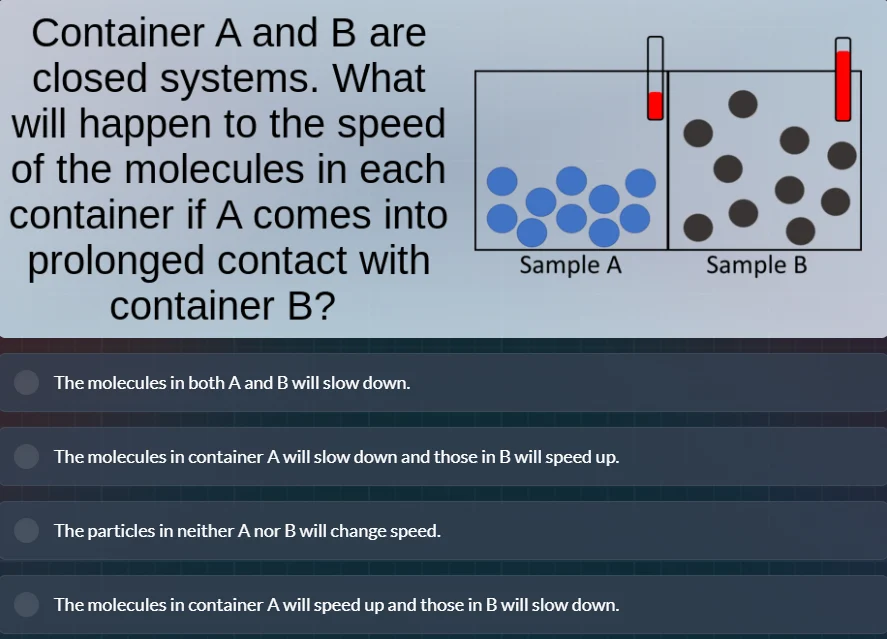 Container A and B are closed systems. What will happen to the speed of the molecules in each container if A comes into prolonged contact with container B?

Sample A

Sample B

The molecules in both A and B will slow down.

The molecules in container A will slow down and those in B will speed up.

The particles in neither A nor B will change speed.

The molecules in container A will speed up and those in B will slow down.